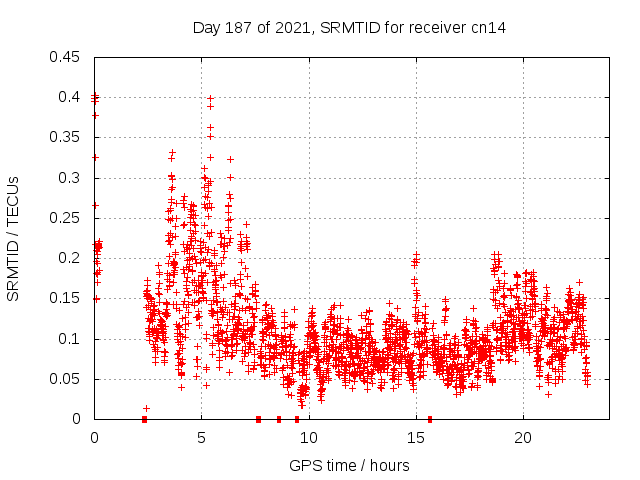 Day 187 of 2021, SRMTID for receiver cn14

SRMTID / TECUs

0.45
0.4
0.35
0.3
0.25
0.2
0.15
0.1
0.05
0

0
5
10
15
20

GPS time / hours